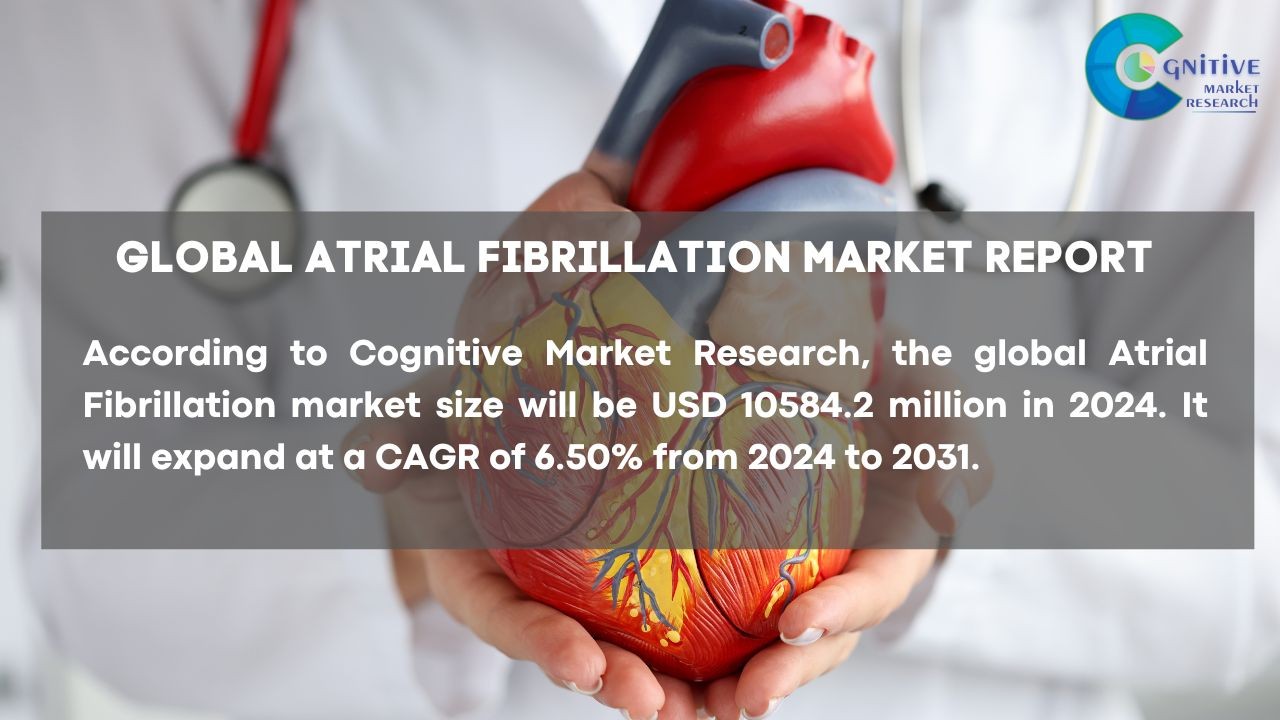 COGNITIVE
MARKET
RESEARCH

GLOBAL ATRIAL FIBRILLATION MARKET REPORT

According to Cognitive Market Research, the global Atrial Fibrillation market size will be USD 10584.2 million in 2024. It will expand at a CAGR of 6.50% from 2024 to 2031.